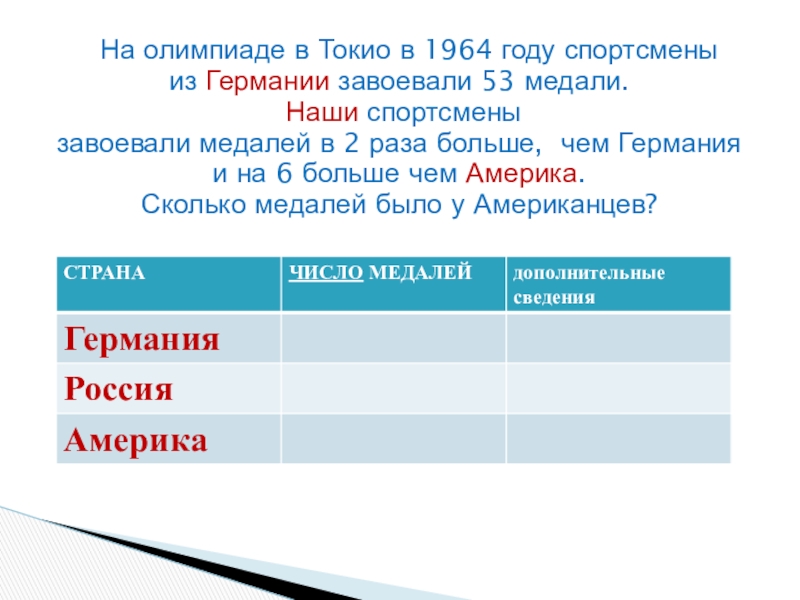 На олимпиаде в Токио в 1964 году спортсмены из Германии завоевали 53 медали.
Наши спортсмены
завоевали медалей в 2 раза больше, чем Германия и на 6 больше чем Америка.
Сколько медалей было у Американцев?

| СТРАНА | ЧИСЛО МЕДАЛЕЙ | дополнительные сведения |
|---|---|---|
| Германия | | |
| Россия | | |
| Америка | | |